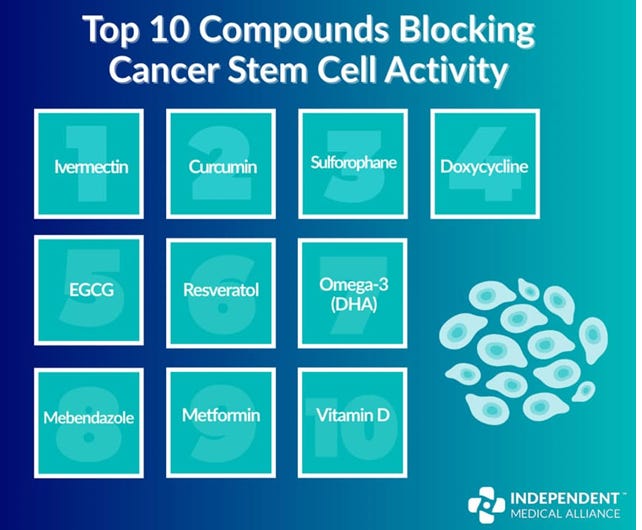 Top 10 Compounds Blocking Cancer Stem Cell Activity

1 Ivermectin

2 Curcumin

3 Sulforophane

4 Doxycycline

5 EGCG

6 Resveratol

7 Omega-3 (DHA)

8 Mebendazole

9 Metformin

10 Vitamin D

INDEPENDENT™ MEDICAL ALLIANCE